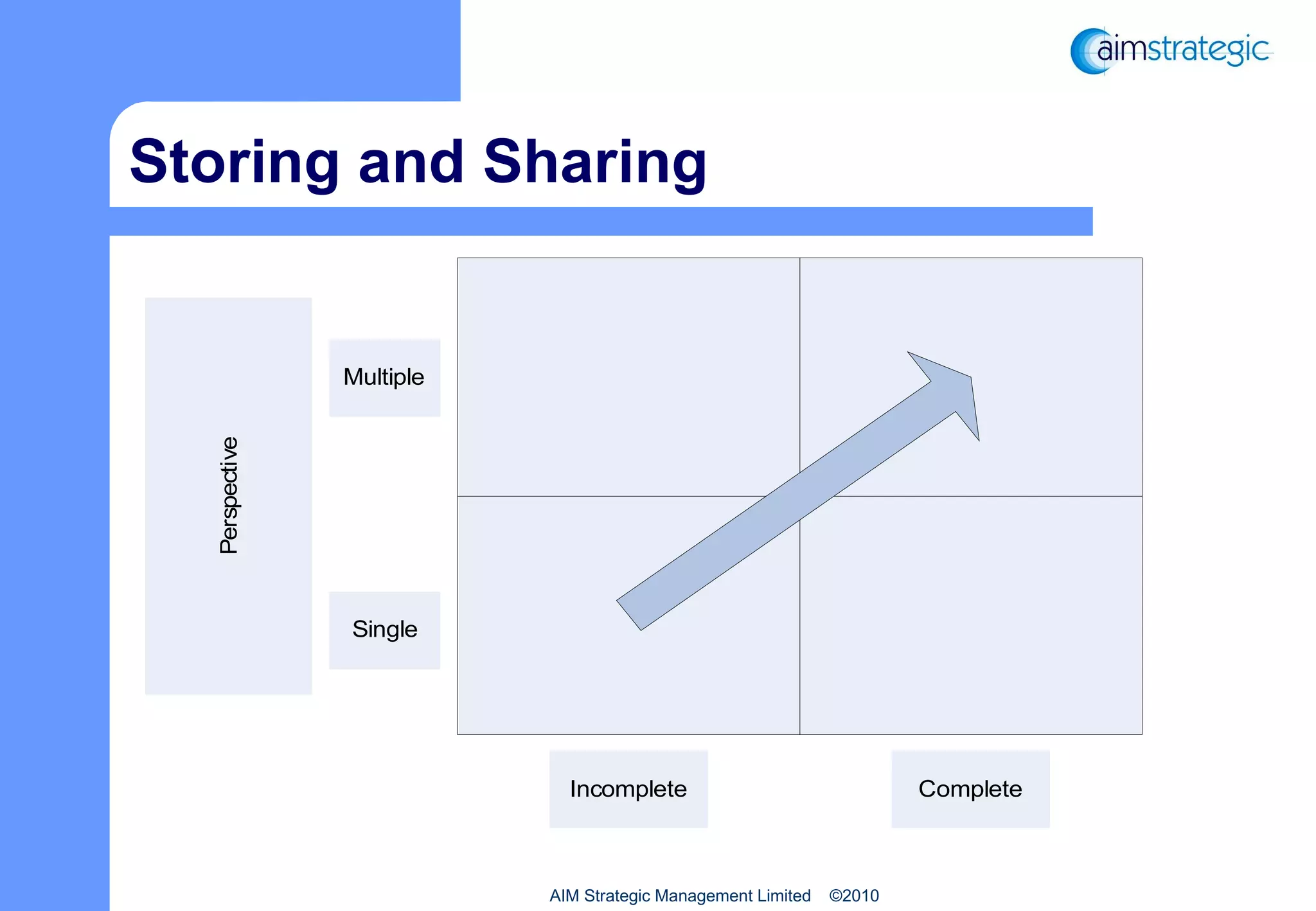 aimstrategic

Storing and Sharing

Perspective

Multiple

Single

Incomplete

Complete

AIM Strategic Management Limited ©2010